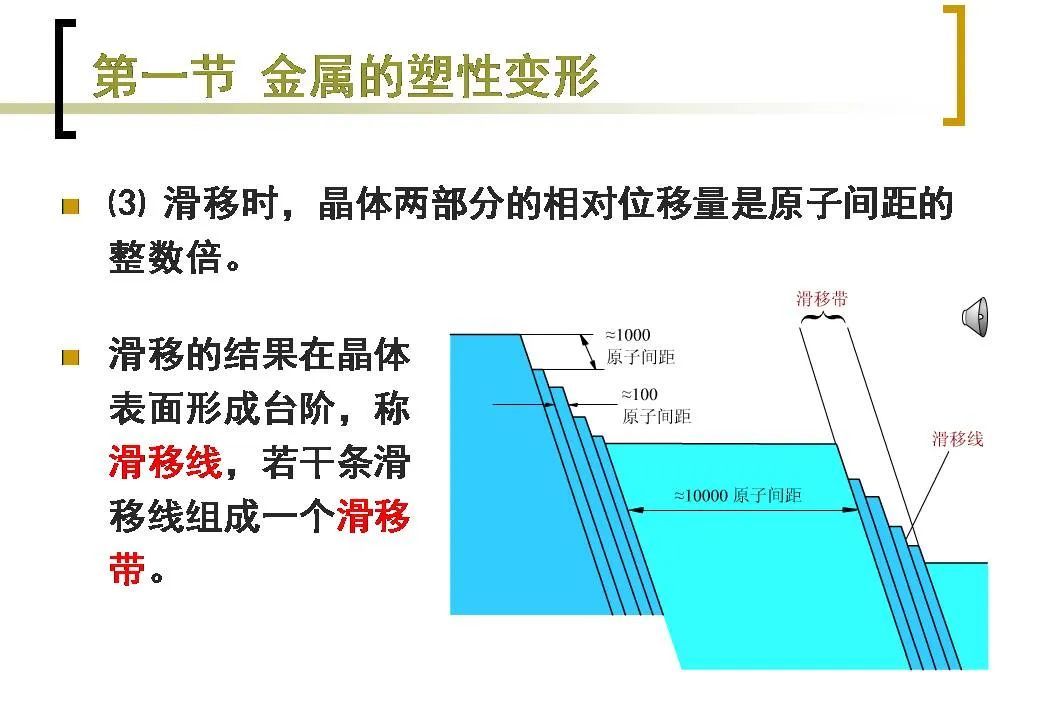 第一节 金属的塑性变形

(3) 滑移时，晶体两部分的相对位移量是原子间距的整数倍。

滑移的结果在晶体表面形成台阶，称滑移线，若干条滑移线组成一个滑移带。

滑移带

≈1000 原子间距

≈100 原子间距

滑移线

≈10000 原子间距